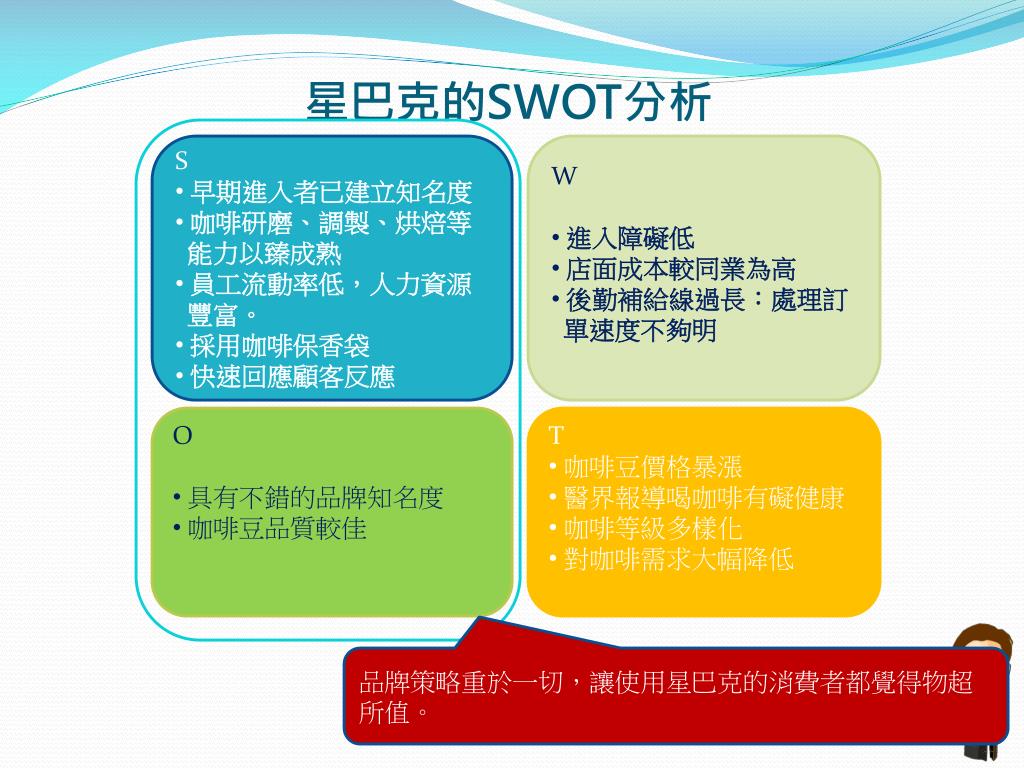 星巴克的SWOT分析

S
• 早期進入者已建立知名度
• 咖啡研磨、調製、烘焙等能力以臻成熟
• 員工流動率低，人力資源豐富。
• 採用咖啡保香袋
• 快速回應顧客反應

W

• 進入障礙低
• 店面成本較同業為高
• 後勤補給線過長：處理訂單速度不夠明

O

• 具有不錯的品牌知名度
• 咖啡豆品質較佳

T
• 咖啡豆價格暴漲
• 醫界報導喝咖啡有礙健康
• 咖啡等級多樣化
• 對咖啡需求大幅降低

品牌策略重於一切，讓使用星巴克的消費者都覺得物超所值。